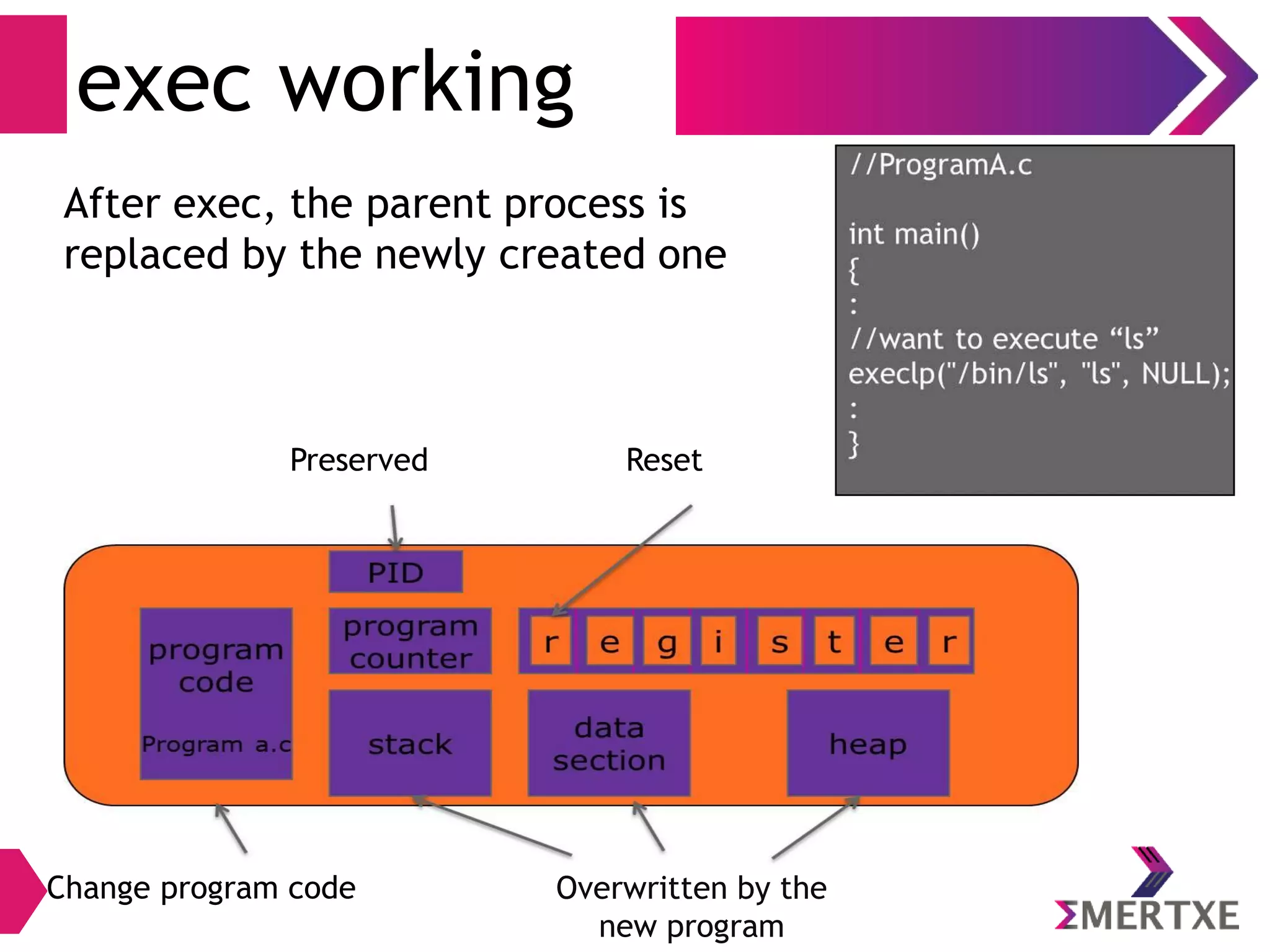 exec working

After exec, the parent process is replaced by the newly created one

//ProgramA.c

int main()
{
:
//want to execute “ls”
execlp("/bin/ls", "ls", NULL);
:
}

Preserved

Reset

PID

program code

Program a.c

program counter

r e g i s t e r

stack

data section

heap

Change program code

Overwritten by the new program

ΣMERTXE